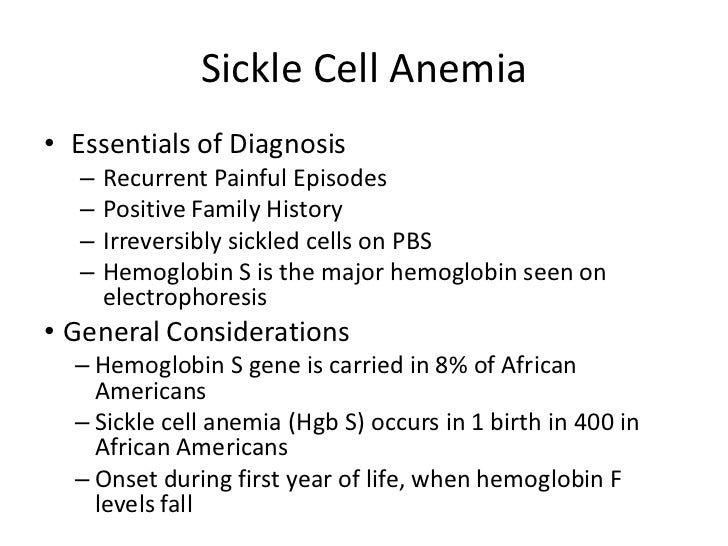 Sickle Cell Anemia

• Essentials of Diagnosis
– Recurrent Painful Episodes
– Positive Family History
– Irreversibly sickled cells on PBS
– Hemoglobin S is the major hemoglobin seen on electrophoresis

• General Considerations
– Hemoglobin S gene is carried in 8% of African Americans
– Sickle cell anemia (Hgb S) occurs in 1 birth in 400 in African Americans
– Onset during first year of life, when hemoglobin F levels fall